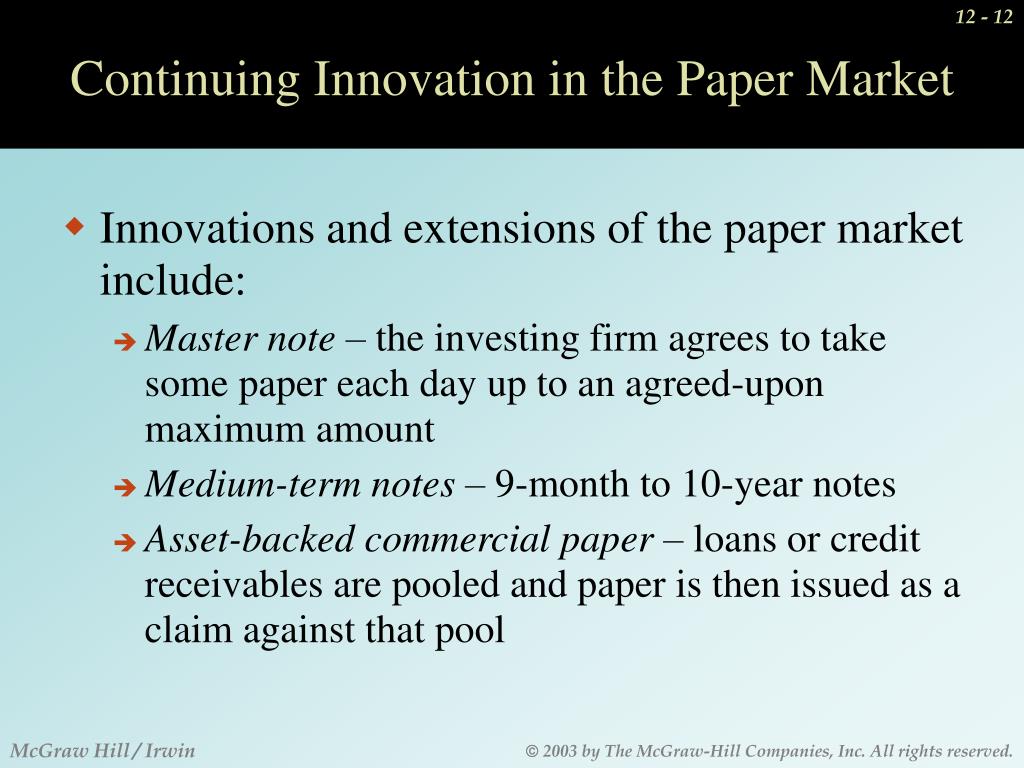 12 - 12

Continuing Innovation in the Paper Market

Innovations and extensions of the paper market include:

Master note – the investing firm agrees to take some paper each day up to an agreed-upon maximum amount

Medium-term notes – 9-month to 10-year notes

Asset-backed commercial paper – loans or credit receivables are pooled and paper is then issued as a claim against that pool

McGraw Hill/Irwin

© 2003 by The McGraw-Hill Companies, Inc. All rights reserved.